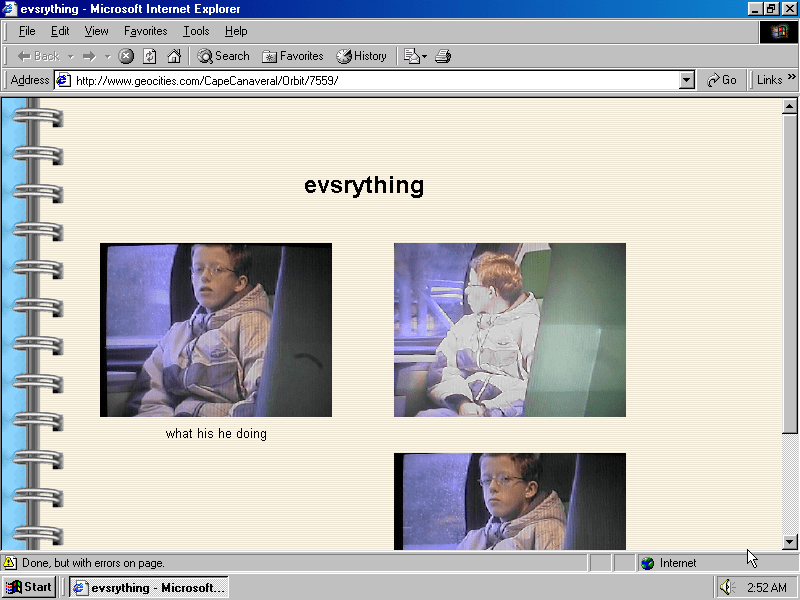 evsrything - Microsoft Internet Explorer

File Edit View Favorites Tools Help

Back Search Favorites History

Address http://www.geocities.com/CapeCanaveral/Orbit/7559/ Go Links

evsrything

what his he doing

Done, but with errors on page. Internet

Start evsrything - Microsoft... 2:52 AM